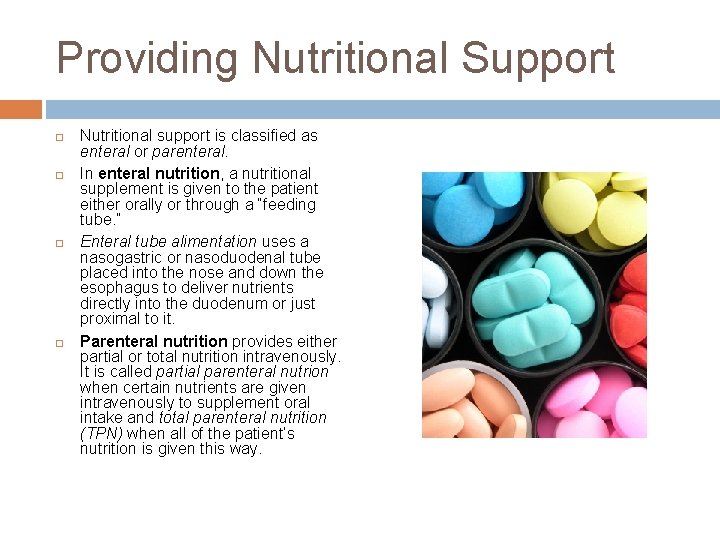 Providing Nutritional Support

Nutritional support is classified as enteral or parenteral.

In enteral nutrition, a nutritional supplement is given to the patient either orally or through a "feeding tube."

Enteral tube alimentation uses a nasogastric or nasoduodenal tube placed into the nose and down the esophagus to deliver nutrients directly into the duodenum or just proximal to it.

Parenteral nutrition provides either partial or total nutrition intravenously. It is called partial parenteral nutrion when certain nutrients are given intravenously to supplement oral intake and total parenteral nutrition (TPN) when all of the patient's nutrition is given this way.